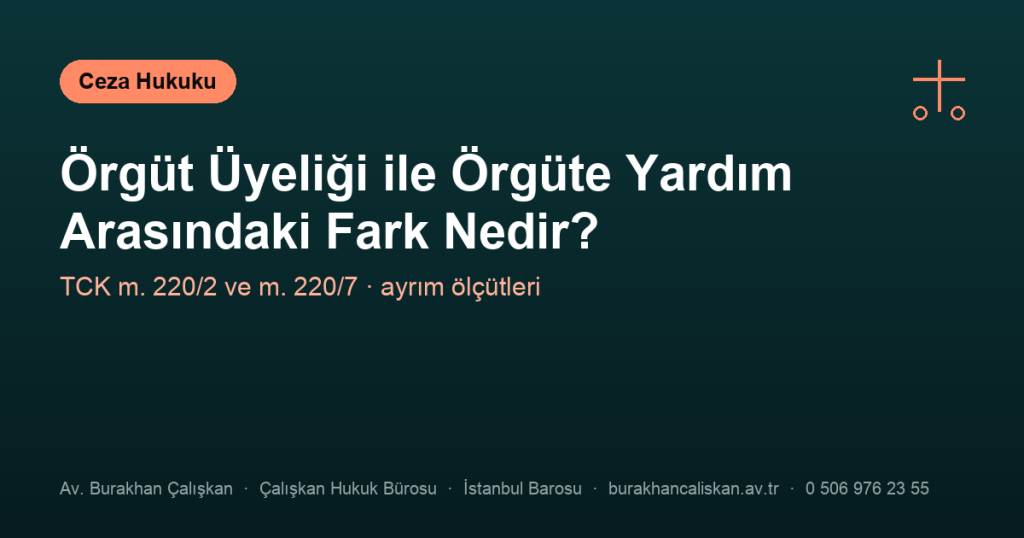 Ceza Hukuku

Örgüt Üyeliği ile Örgüte Yardım Arasındaki Fark Nedir?

TCK m. 220/2 ve m. 220/7 · ayrım ölçütleri

Av. Burakhan Çalışkan · Çalışkan Hukuk Bürosu · İstanbul Barosu · burakhancaliskan.av.tr · 0 506 976 23 55